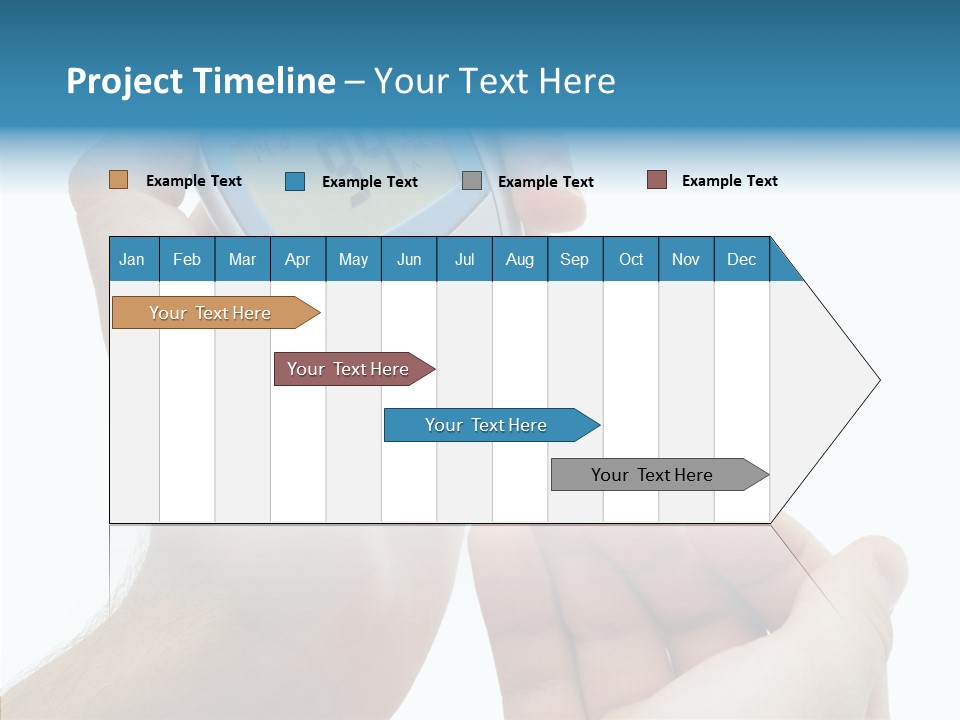 Project Timeline – Your Text Here

Example Text
Example Text
Example Text
Example Text

| Jan | Feb | Mar | Apr | May | Jun | Jul | Aug | Sep | Oct | Nov | Dec |
|---|---|---|---|---|---|---|---|---|---|---|---|

Your Text Here

Your Text Here

Your Text Here

Your Text Here